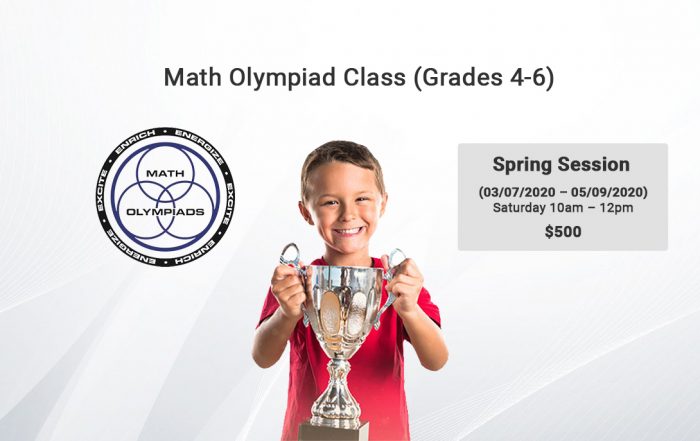 Math Olympiad Class (Grades 4-6)

ENRICH ENERGIZE EXCITE ENRICH ENERGIZE EXCITE
MATH
OLYMPIADS

Spring Session
(03/07/2020 – 05/09/2020)
Saturday 10am – 12pm
$500